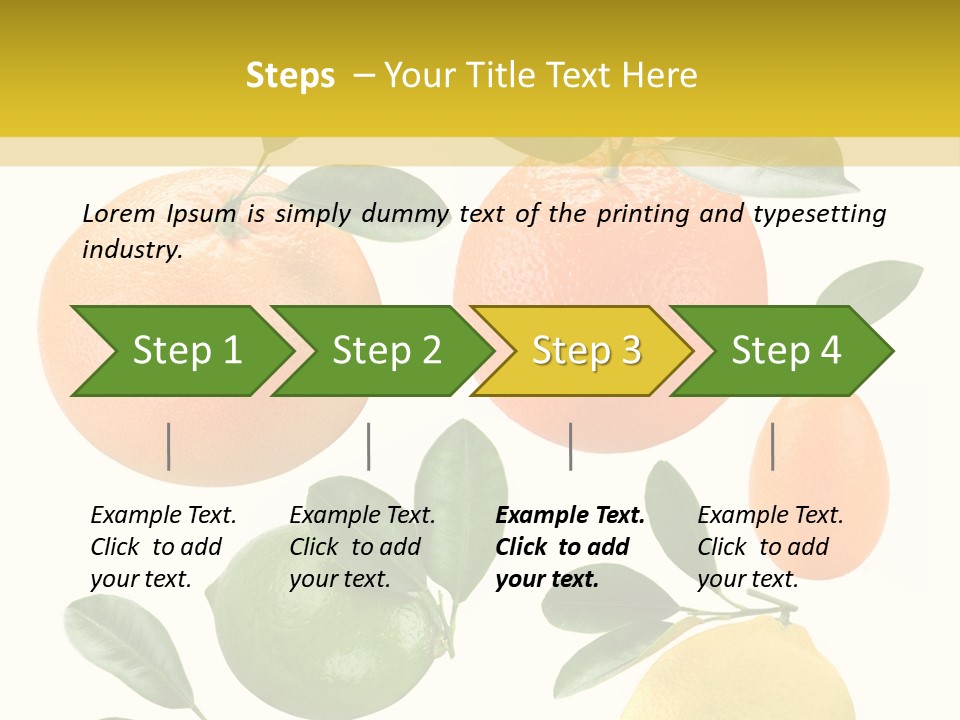 Steps – Your Title Text Here

Lorem Ipsum is simply dummy text of the printing and typesetting industry.

Step 1

Step 2

Step 3

Step 4

Example Text. Click to add your text.

Example Text. Click to add your text.

Example Text. Click to add your text.

Example Text. Click to add your text.